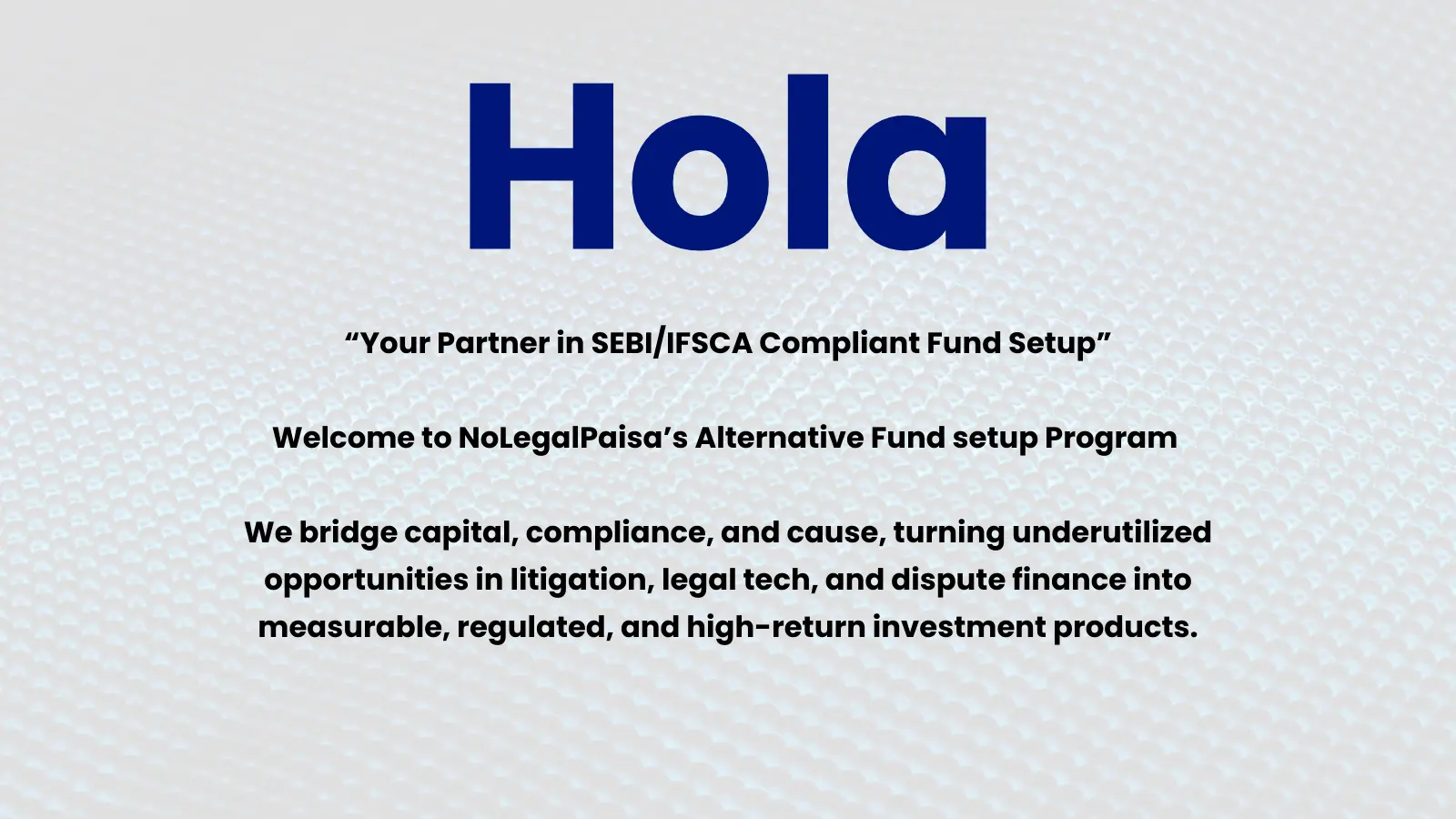 Hola

“Your Partner in SEBI/IFSCA Compliant Fund Setup”

Welcome to NoLegalPaisa’s Alternative Fund setup Program

We bridge capital, compliance, and cause, turning underutilized opportunities in litigation, legal tech, and dispute finance into measurable, regulated, and high-return investment products.